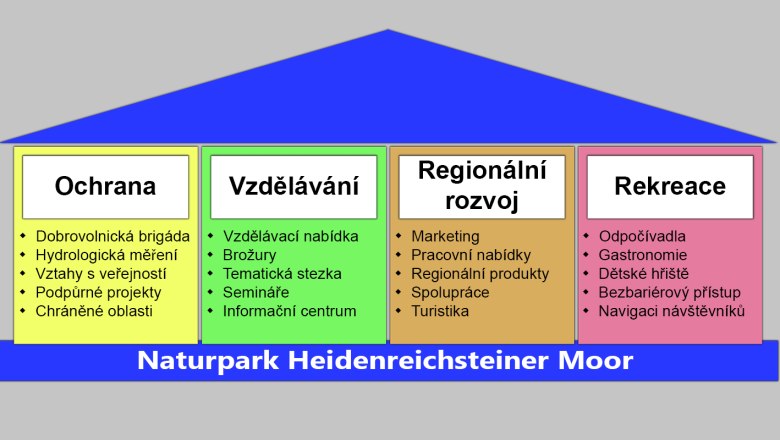 Ochrana

- Dobrovolnická brigáda
- Hydrologická měření
- Vztahy s veřejností
- Podpůrné projekty
- Chráněné oblasti

Vzdělávání

- Vzdělávací nabídka
- Brožury
- Tematická stezka
- Semináře
- Informační centrum

Regionální rozvoj

- Marketing
- Pracovní nabídky
- Regionální produkty
- Spolupráce
- Turistika

Rekreace

- Odpočívadla
- Gastronomie
- Dětské hřiště
- Bezbariérový přístup
- Navigaci návštěvníků

Naturpark Heidenreichsteiner Moor